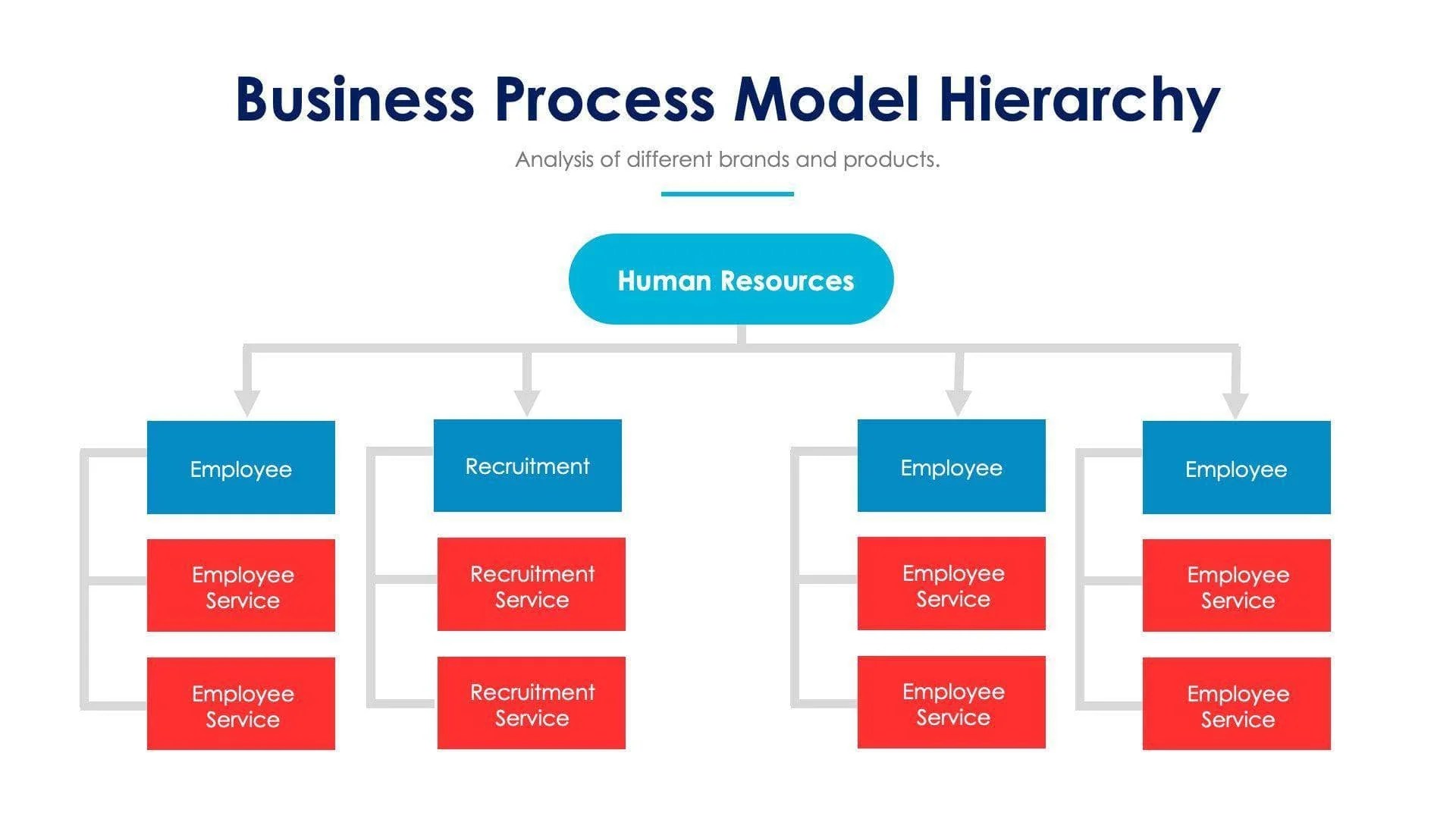 Business Process Model Hierarchy

Analysis of different brands and products.

Human Resources

Employee

Employee Service

Employee Service

Recruitment

Recruitment Service

Recruitment Service

Employee

Employee Service

Employee Service

Employee

Employee Service

Employee Service